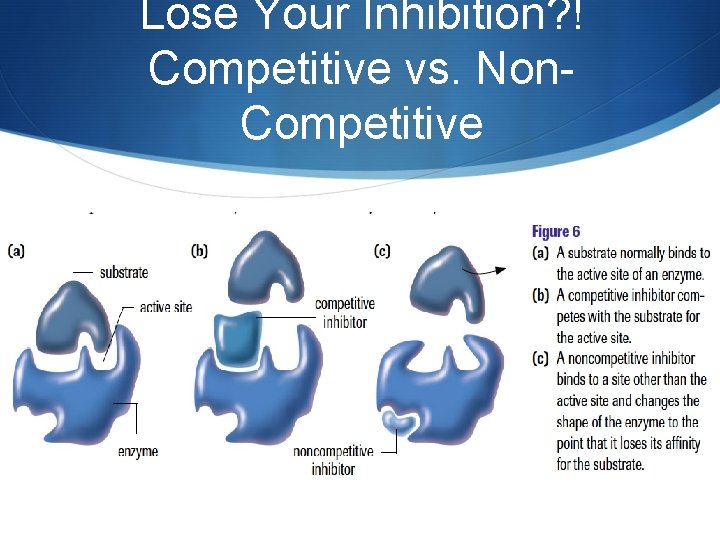 Lose Your Inhibition?! Competitive vs. Non-Competitive

(a)
substrate
active site
enzyme

(b)
competitive inhibitor

(c)
noncompetitive inhibitor

Figure 6
(a) A substrate normally binds to the active site of an enzyme.
(b) A competitive inhibitor competes with the substrate for the active site.
(c) A noncompetitive inhibitor binds to a site other than the active site and changes the shape of the enzyme to the point that it loses its affinity for the substrate.